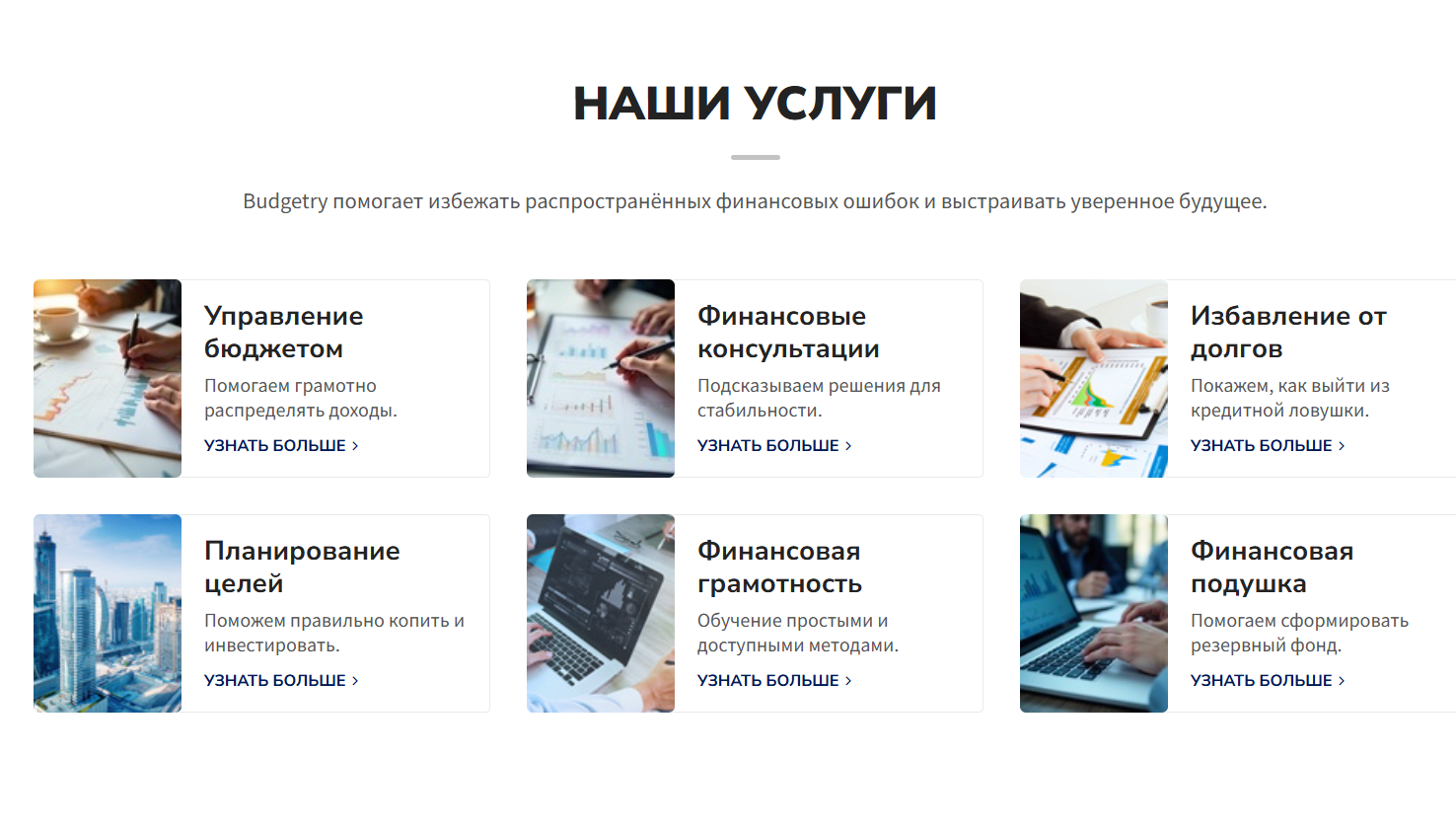 НАШИ УСЛУГИ

Budgetry помогает избежать распространённых финансовых ошибок и выстраивать уверенное будущее.

Управление бюджетом

Помогаем грамотно распределять доходы.

УЗНАТЬ БОЛЬШЕ ›

Финансовые консультации

Подсказываем решения для стабильности.

УЗНАТЬ БОЛЬШЕ ›

Избавление от долгов

Покажем, как выйти из кредитной ловушки.

УЗНАТЬ БОЛЬШЕ ›

Планирование целей

Поможем правильно копить и инвестировать.

УЗНАТЬ БОЛЬШЕ ›

Финансовая грамотность

Обучение простыми и доступными методами.

УЗНАТЬ БОЛЬШЕ ›

Финансовая подушка

Помогаем сформировать резервный фонд.

УЗНАТЬ БОЛЬШЕ ›